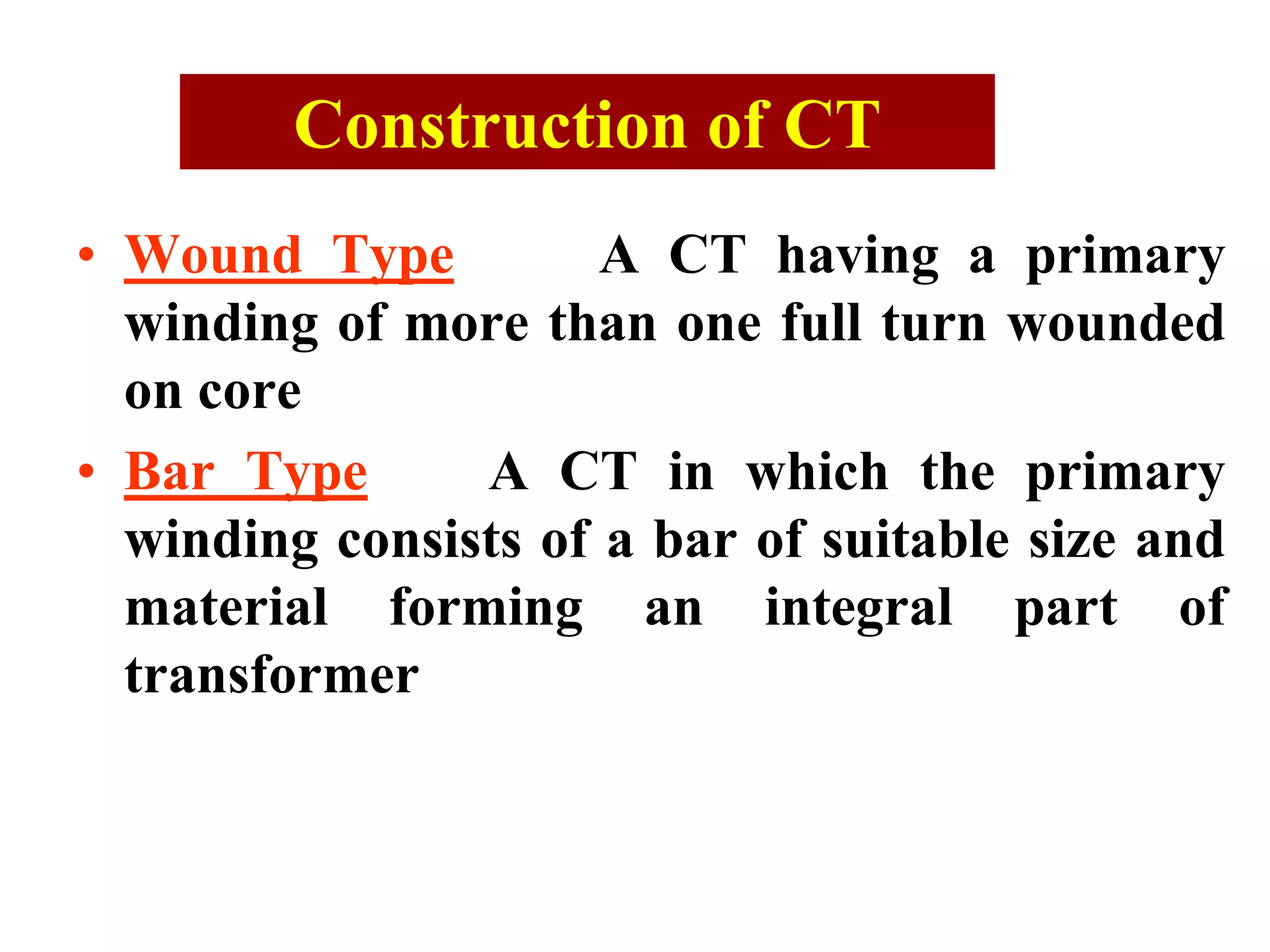 Construction of CT

• Wound Type A CT having a primary winding of more than one full turn wounded on core

• Bar Type A CT in which the primary winding consists of a bar of suitable size and material forming an integral part of transformer